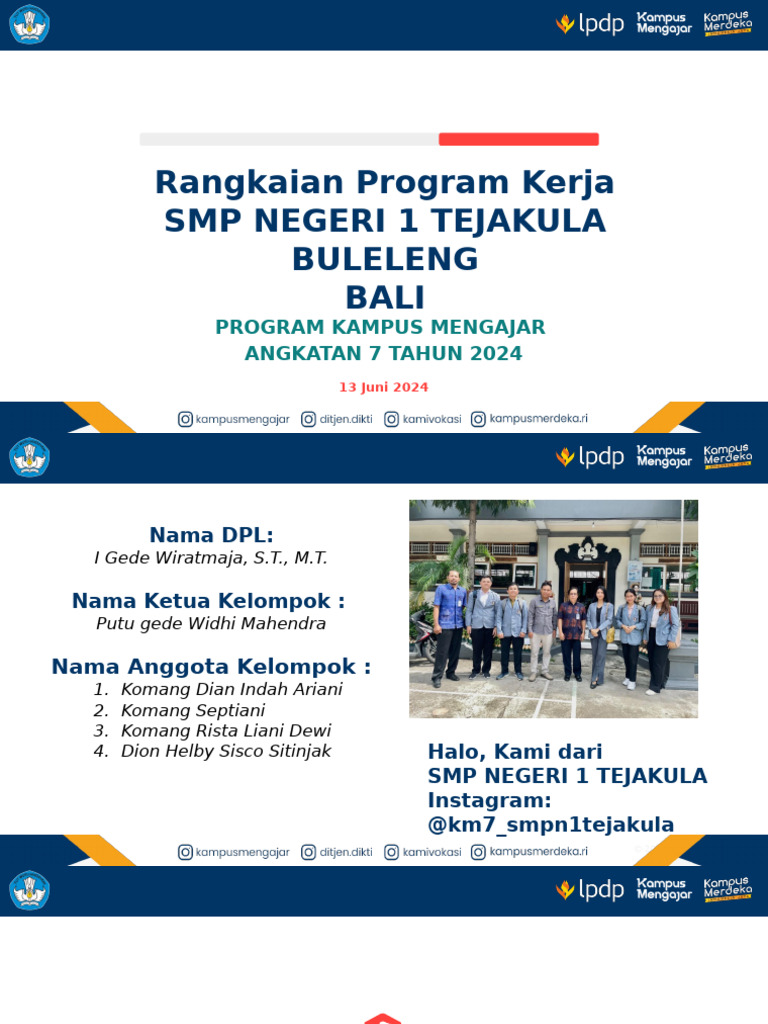 lpdp Kampus Mengajar Kampus Merdeka

Rangkaian Program Kerja
SMP NEGERI 1 TEJAKULA
BULELENG
BALI

PROGRAM KAMPUS MENGAJAR
ANGKATAN 7 TAHUN 2024

13 Juni 2024

kampusmengajar ditjen.dikti kamivokasi kampusmerdeka.ri

lpdp Kampus Mengajar Kampus Merdeka

Nama DPL:
I Gede Wiratmaja, S.T., M.T.

Nama Ketua Kelompok :
Putu gede Widhi Mahendra

Nama Anggota Kelompok :
1. Komang Dian Indah Ariani
2. Komang Septiani
3. Komang Rista Liani Dewi
4. Dion Helby Sisco Sitinjak

Halo, Kami dari
SMP NEGERI 1 TEJAKULA
Instagram:
@km7_smpn1tejakula

kampusmengajar ditjen.dikti kamivokasi kampusmerdeka.ri

lpdp Kampus Mengajar Kampus Merdeka